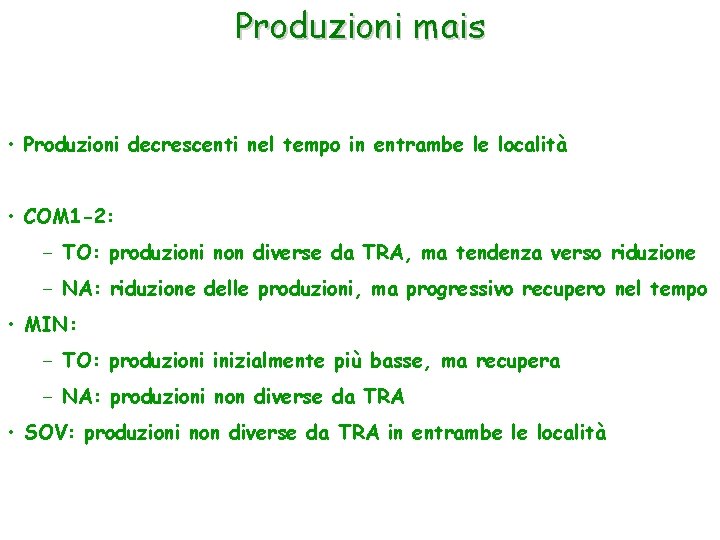 Produzioni mais

• Produzioni decrescenti nel tempo in entrambe le località

• COM1-2:
– TO: produzioni non diverse da TRA, ma tendenza verso riduzione
– NA: riduzione delle produzioni, ma progressivo recupero nel tempo
• MIN:
– TO: produzioni inizialmente più basse, ma recupera
– NA: produzioni non diverse da TRA
• SOV: produzioni non diverse da TRA in entrambe le località